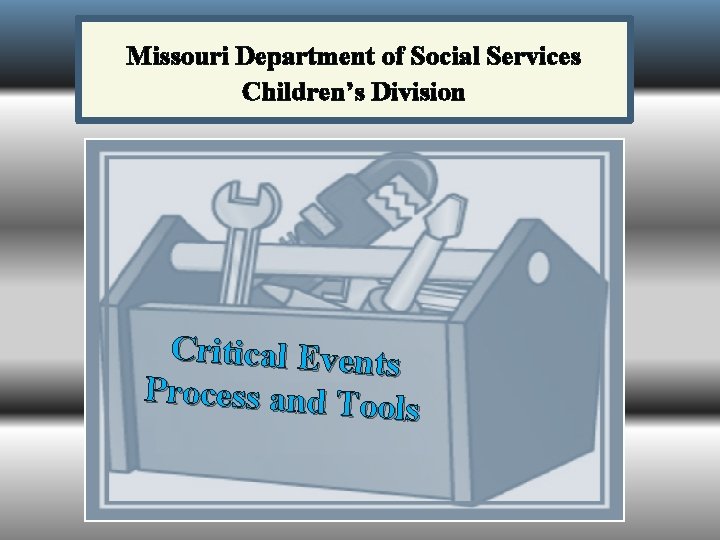 Missouri Department of Social Services
Children's Division

Critical Events
Process and Tools